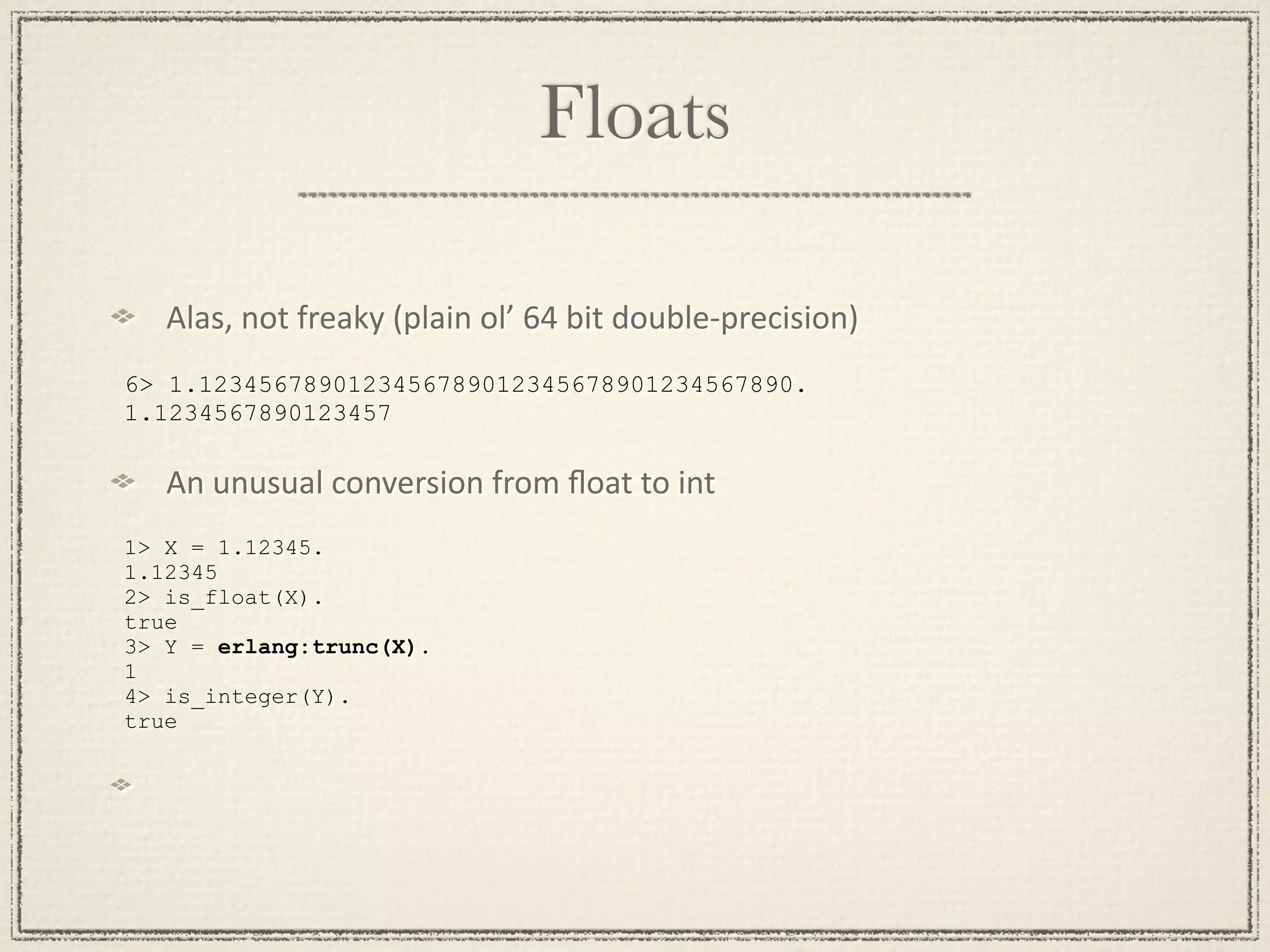 Floats

Alas, not freaky (plain ol’ 64 bit double-precision)

6> 1.1234567890123456789012345678901234567890.
1.1234567890123457

An unusual conversion from float to int

1> X = 1.12345.
1.12345
2> is_float(X).
true
3> Y = erlang:trunc(X).
1
4> is_integer(Y).
true